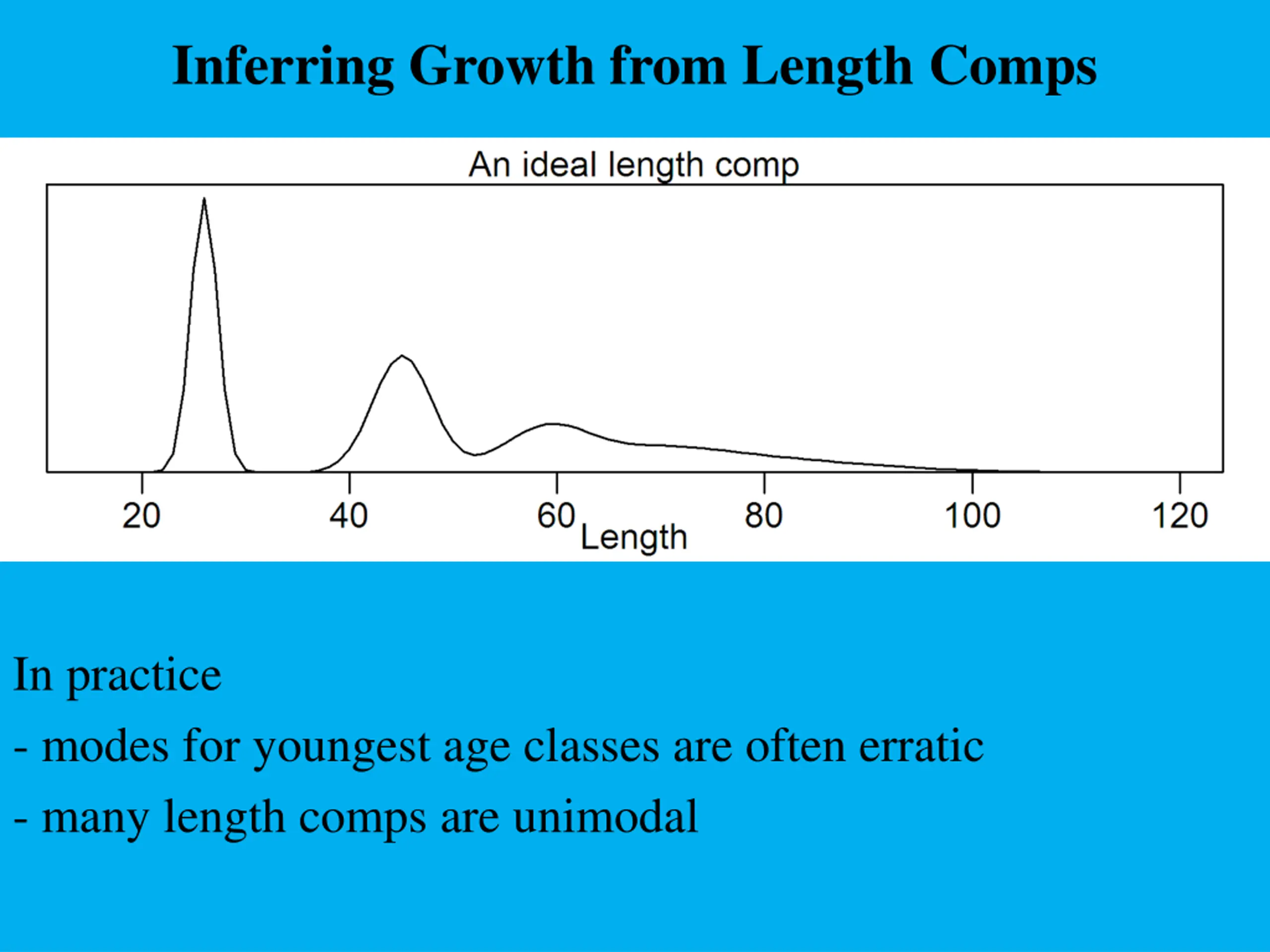 Inferring Growth from Length Comps

An ideal length comp

20 40 60 80 100 120

Length

In practice

- modes for youngest age classes are often erratic

- many length comps are unimodal